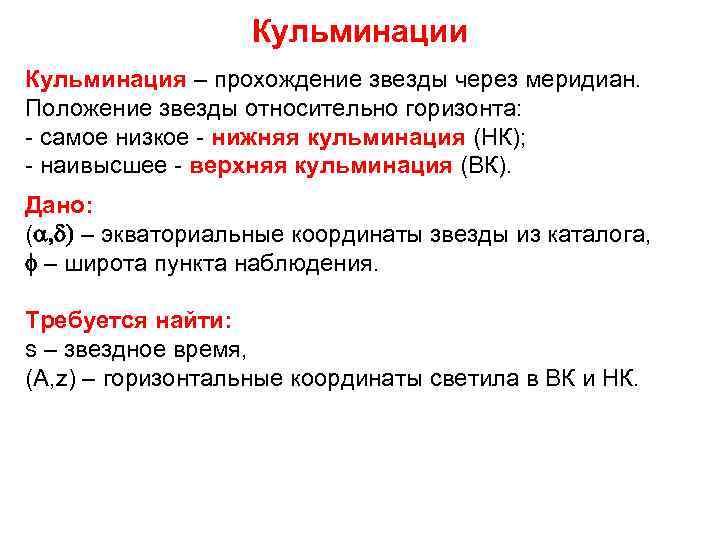 Кульминации

Кульминация – прохождение звезды через меридиан.
Положение звезды относительно горизонта:
- самое низкое - нижняя кульминация (НК);
- наивысшее - верхняя кульминация (ВК).

Дано:
$(\alpha,\delta)$ – экваториальные координаты звезды из каталога,
$\phi$ – широта пункта наблюдения.

Требуется найти:
s – звездное время,
(A,z) – горизонтальные координаты светила в ВК и НК.